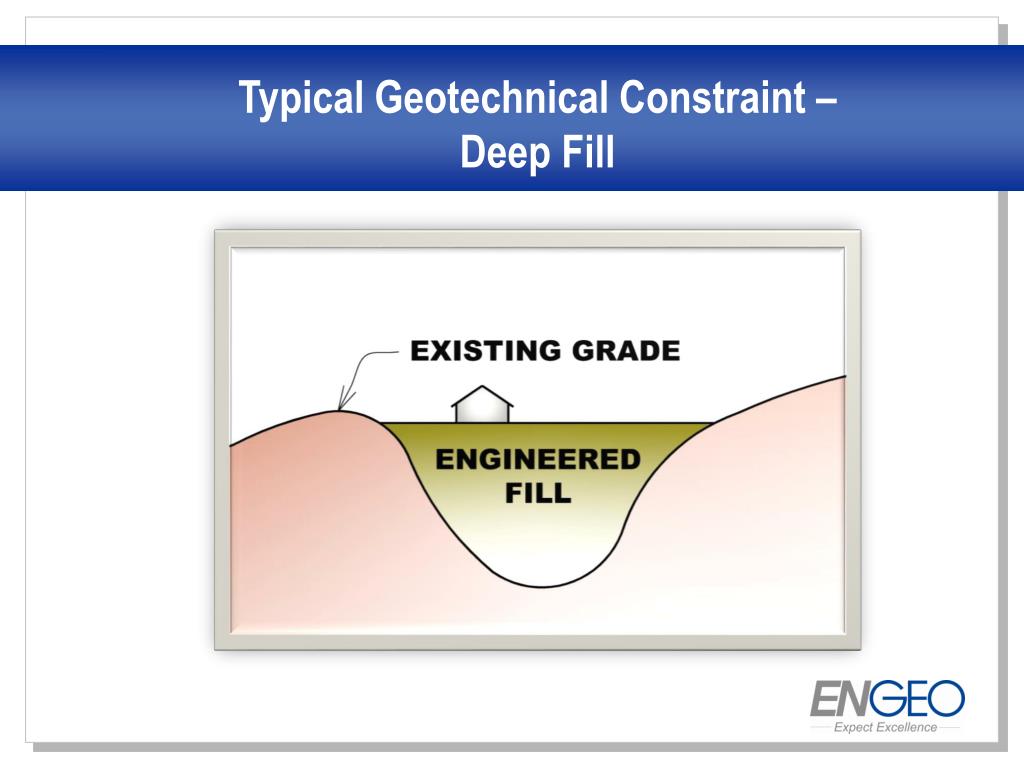 Typical Geotechnical Constraint – Deep Fill

EXISTING GRADE

ENGINEERED FILL

ENGEO
Expect Excellence